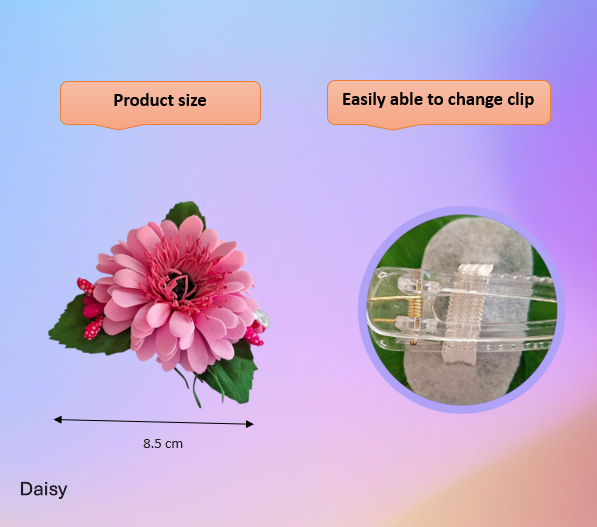 Product size

Easily able to change clip

8.5 cm

Daisy